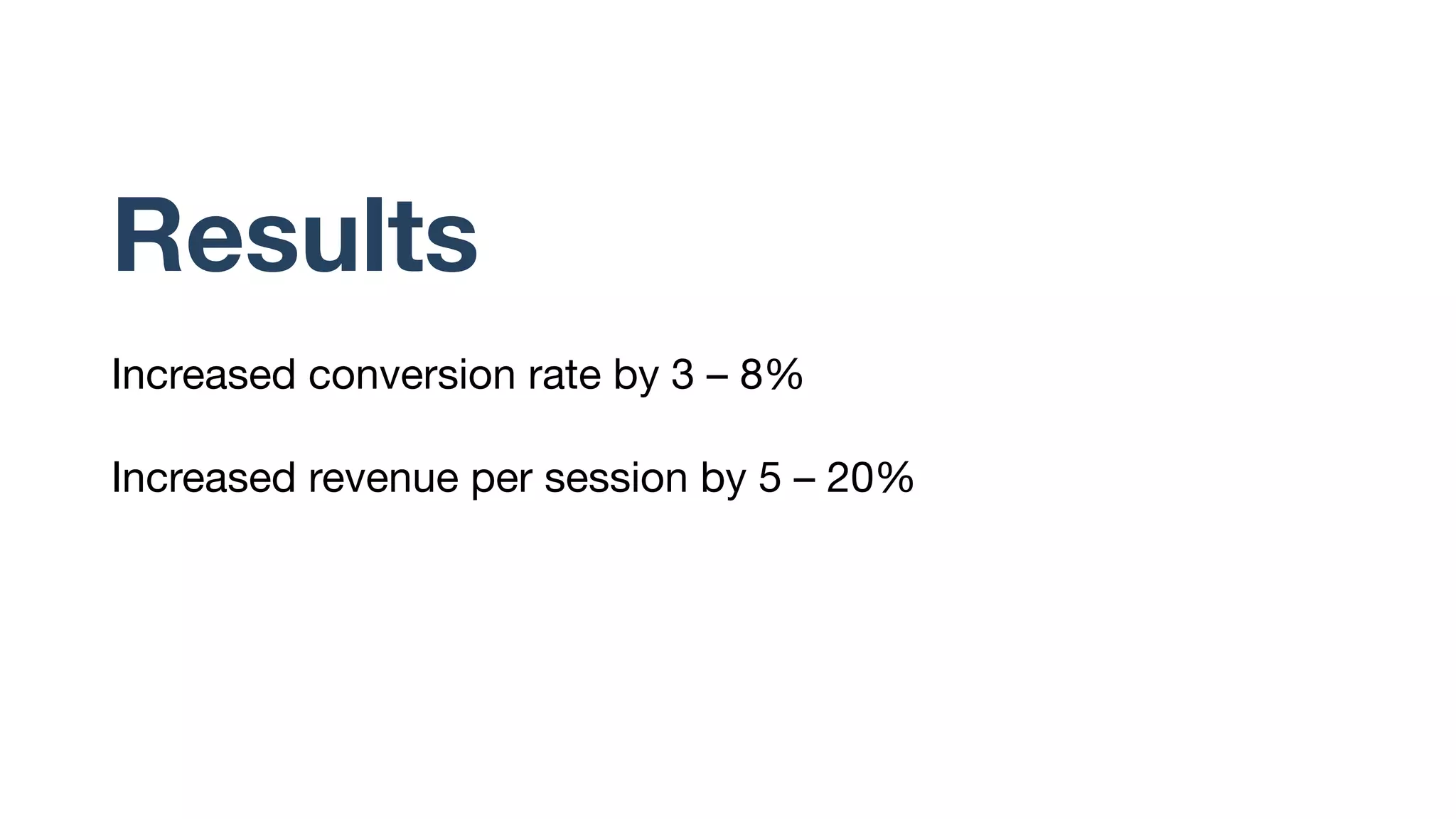 Results

Increased conversion rate by 3 – 8%

Increased revenue per session by 5 – 20%